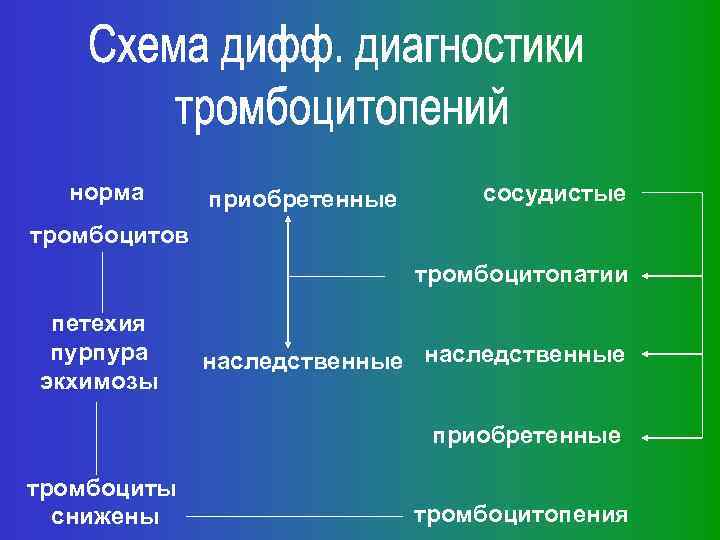 Схема дифф. диагностики тромбоцитопений

норма тромбоцитов

петехия
пурпура
экхимозы

тромбоциты снижены

приобретенные

наследственные

сосудистые

тромбоцитопатии

наследственные

приобретенные

тромбоцитопения